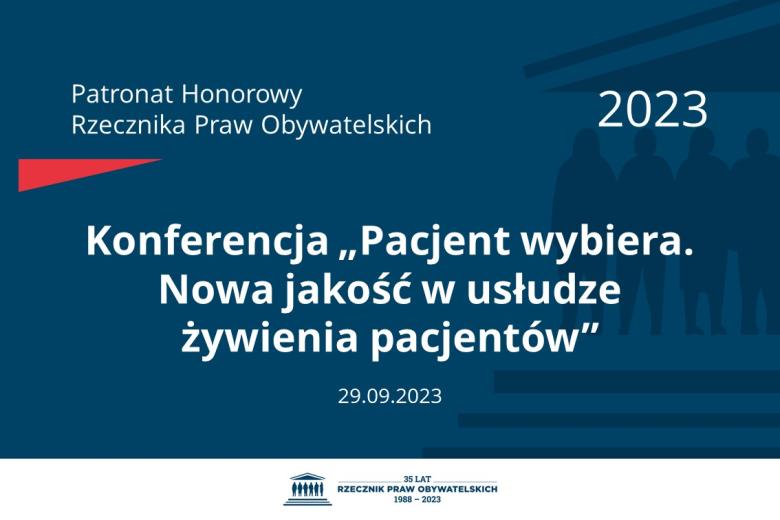 Patronat Honorowy
Rzecznika Praw Obywatelskich

2023

Konferencja „Pacjent wybiera. Nowa jakość w usłudze żywienia pacjentów”

29.09.2023

35 LAT
RZECZNIK PRAW OBYWATELSKICH
1988 – 2023